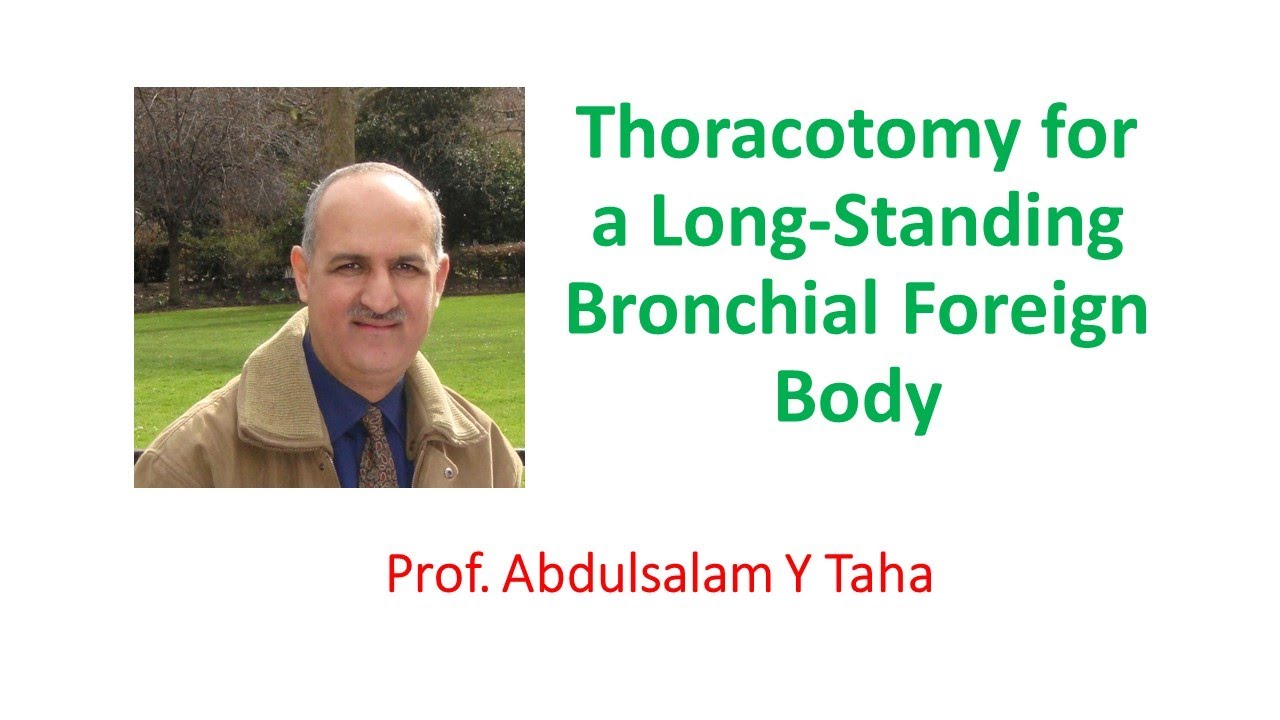 Thoracotomy for a Long-Standing Bronchial Foreign Body

Prof. Abdulsalam Y Taha